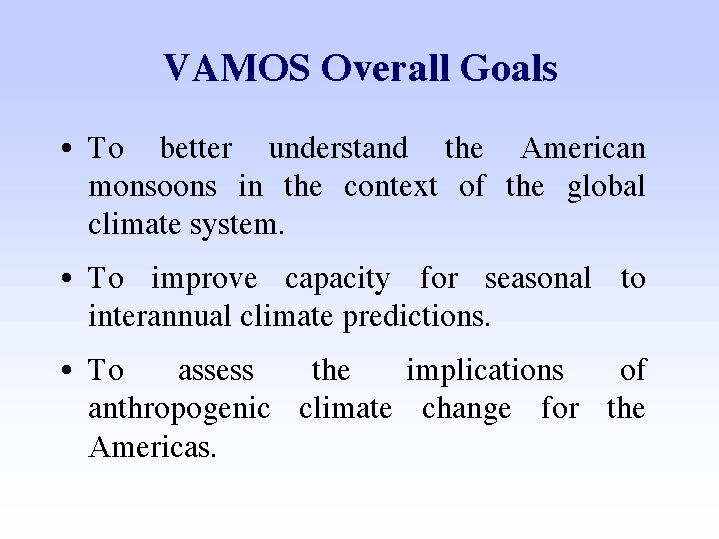 VAMOS Overall Goals

• To better understand the American monsoons in the context of the global climate system.

• To improve capacity for seasonal to interannual climate predictions.

• To assess the implications of anthropogenic climate change for the Americas.